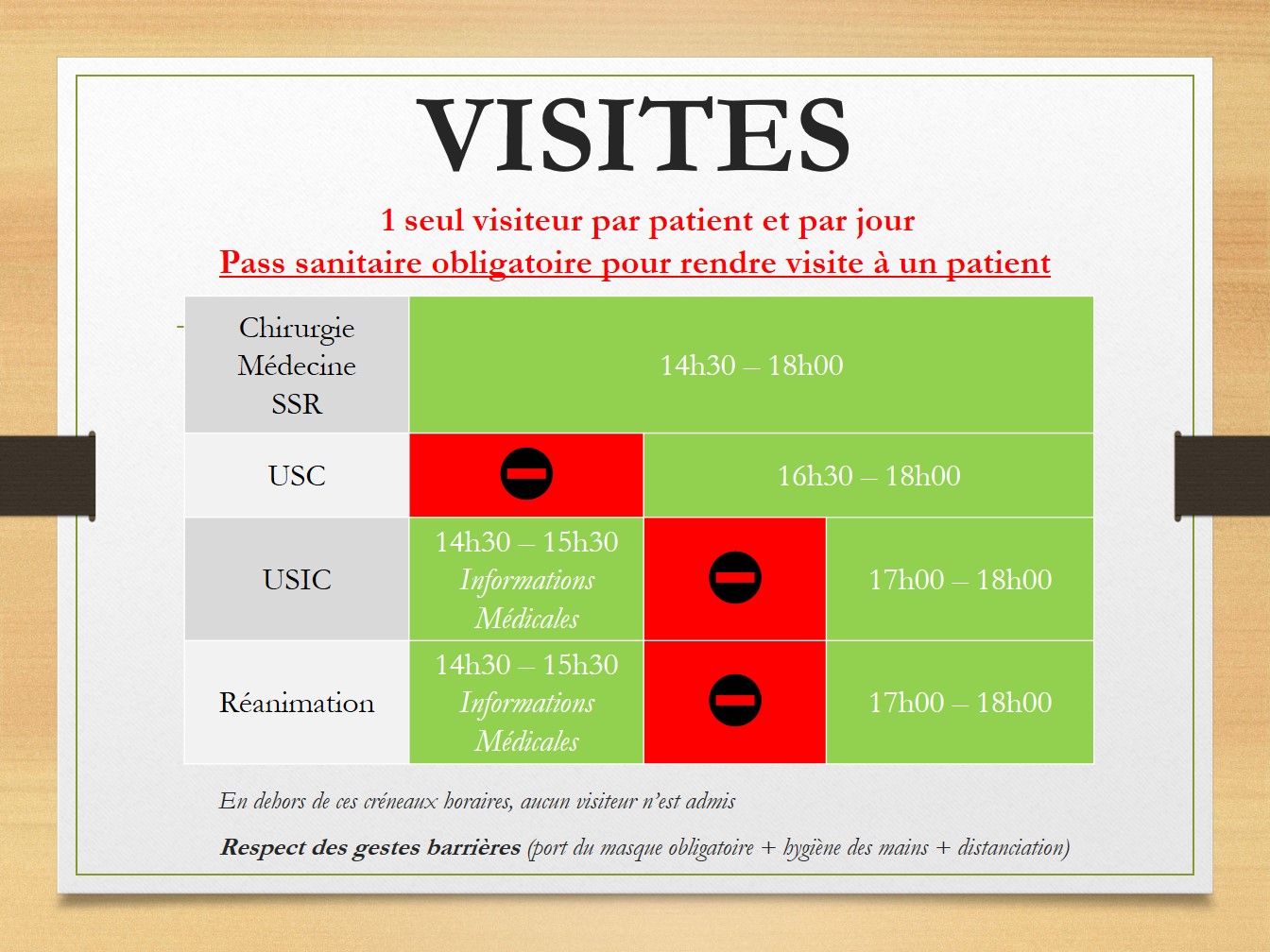 VISITES

1 seul visiteur par patient et par jour
Pass sanitaire obligatoire pour rendre visite à un patient

| Chirurgie Médecine SSR | 14h30 – 18h00 | | |
|---|---|---|---|
| USC | | 16h30 – 18h00 | |
| USIC | 14h30 – 15h30 Informations Médicales | | 17h00 – 18h00 |
| Réanimation | 14h30 – 15h30 Informations Médicales | | 17h00 – 18h00 |

En dehors de ces créneaux horaires, aucun visiteur n'est admis

Respect des gestes barrières (port du masque obligatoire + hygiène des mains + distanciation)